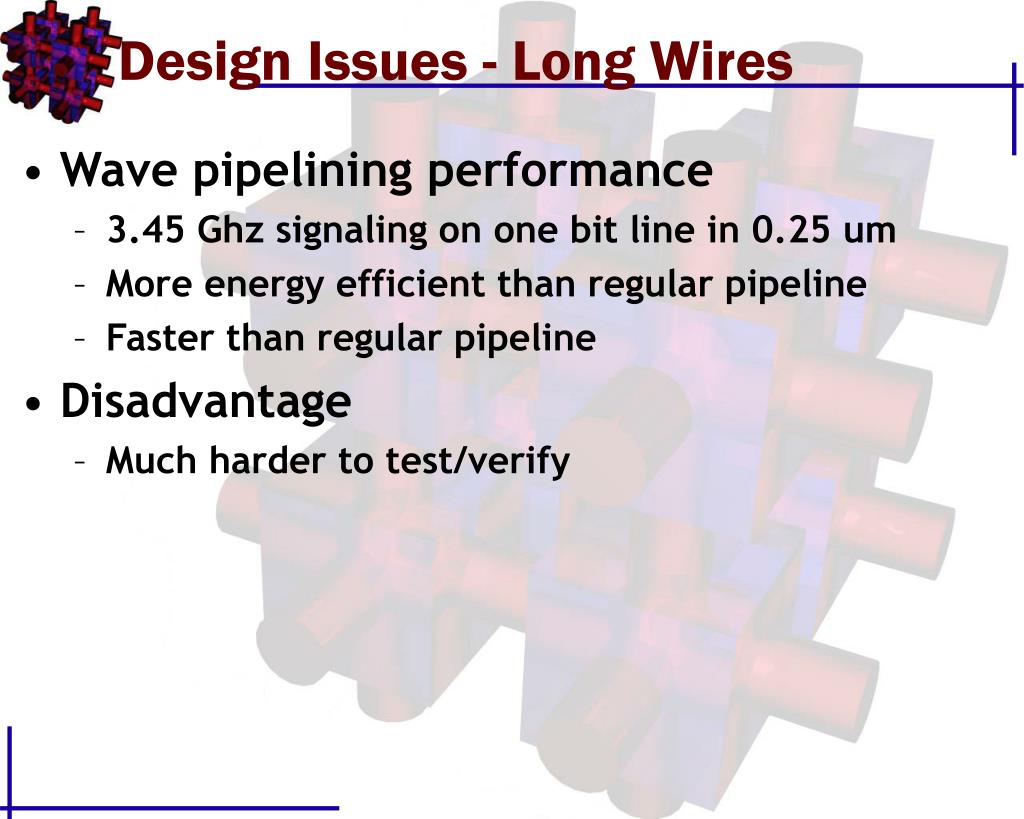 Design Issues - Long Wires

• Wave pipelining performance
– 3.45 Ghz signaling on one bit line in 0.25 um
– More energy efficient than regular pipeline
– Faster than regular pipeline

• Disadvantage
– Much harder to test/verify